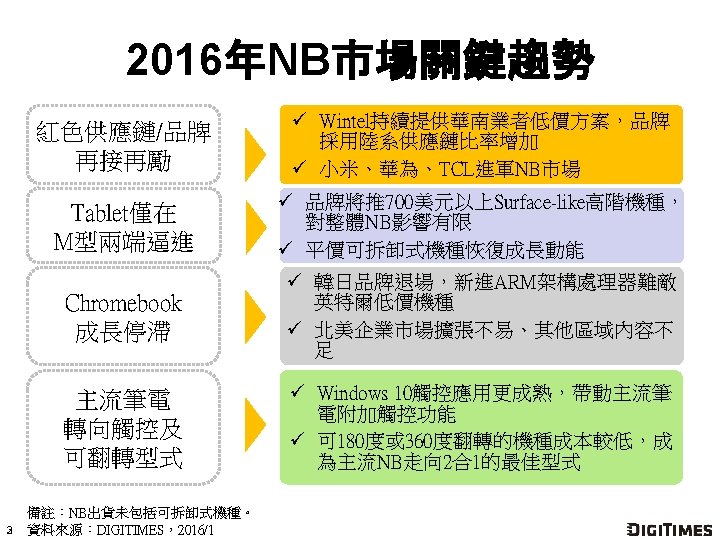 2016年NB市場關鍵趨勢

紅色供應鏈/品牌再接再勵

✓ Wintel持續提供華南業者低價方案，品牌採用陸系供應鏈比率增加
✓ 小米、華為、TCL進軍NB市場

Tablet僅在M型兩端逼進

✓ 品牌將推700美元以上Surface-like高階機種，對整體NB影響有限
✓ 平價可拆卸式機種恢復成長動能

Chromebook成長停滯

✓ 韓日品牌退場，新進ARM架構處理器難敵英特爾低價機種
✓ 北美企業市場擴張不易、其他區域內容不足

主流筆電轉向觸控及可翻轉型式

✓ Windows 10觸控應用更成熟，帶動主流筆電附加觸控功能
✓ 可180度或360度翻轉的機種成本較低，成為主流NB走向2合1的最佳型式

備註：NB出貨未包括可拆卸式機種。
3 資料來源：DIGITIMES，2016/1

DIGITIMES